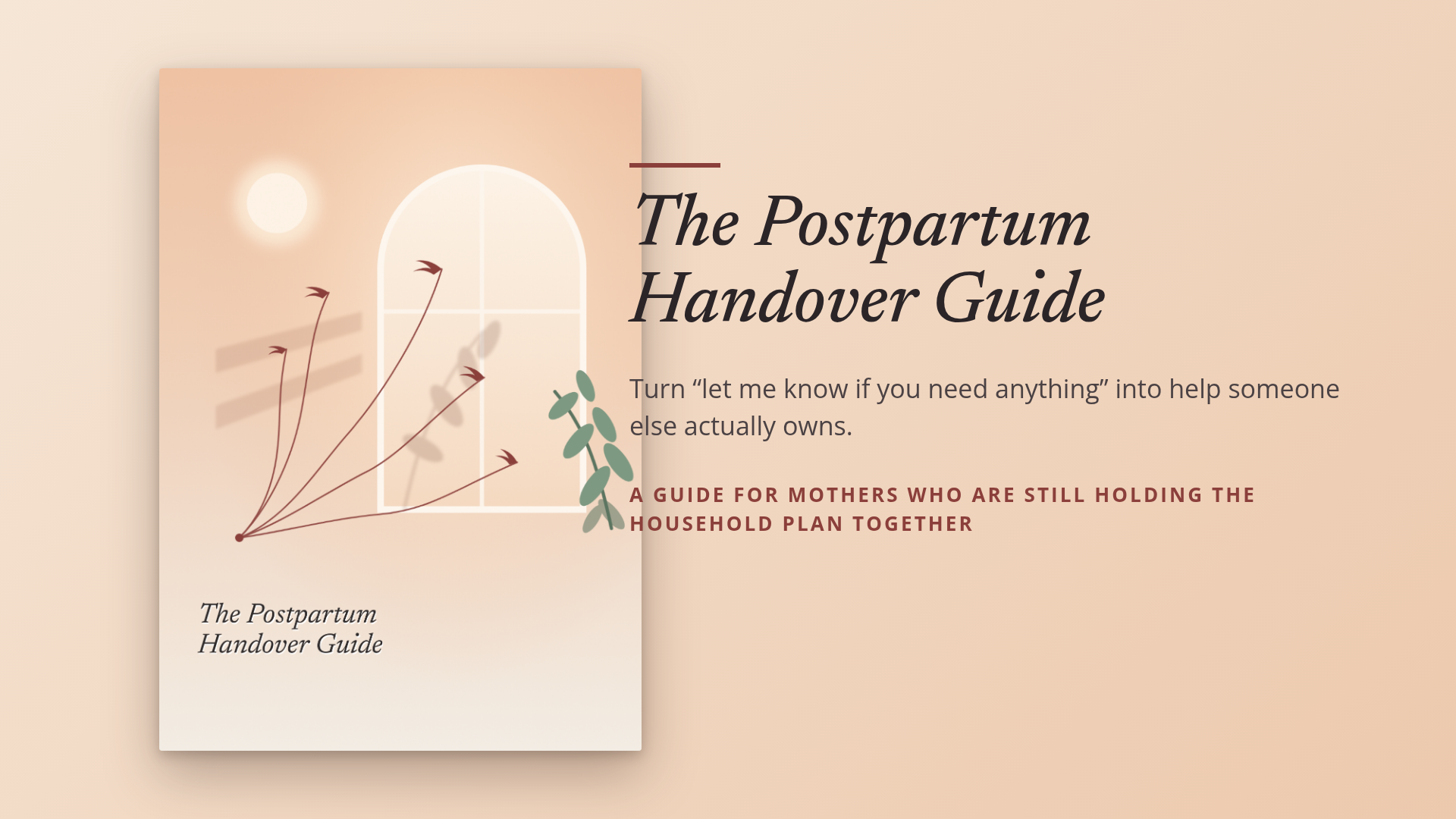 The Postpartum
Handover Guide

The Postpartum
Handover Guide

Turn "let me know if you need anything" into help someone else actually owns.

A GUIDE FOR MOTHERS WHO ARE STILL HOLDING THE HOUSEHOLD PLAN TOGETHER